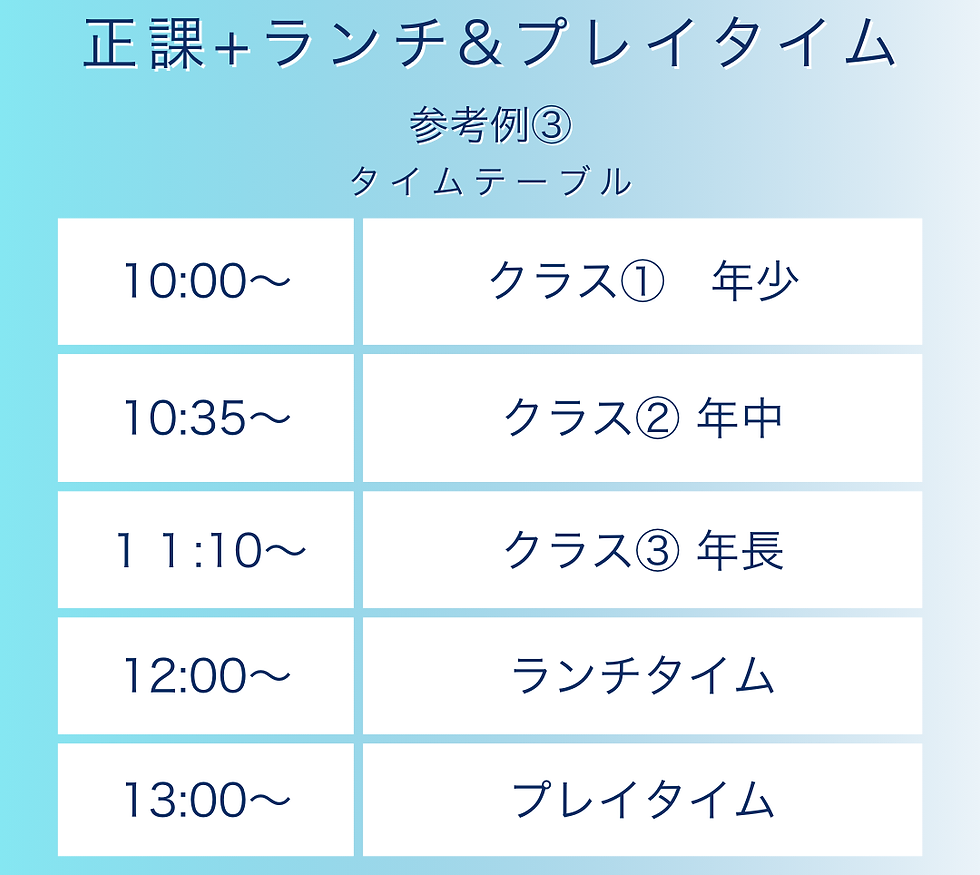 正課+ランチ＆プレイタイム

参考例③

タイムテーブル

| | |
|---|---|
| 10:00〜 | クラス①　年少 |
| 10:35〜 | クラス② 年中 |
| １１:10〜 | クラス③ 年長 |
| 12:00〜 | ランチタイム |
| 13:00〜 | プレイタイム |